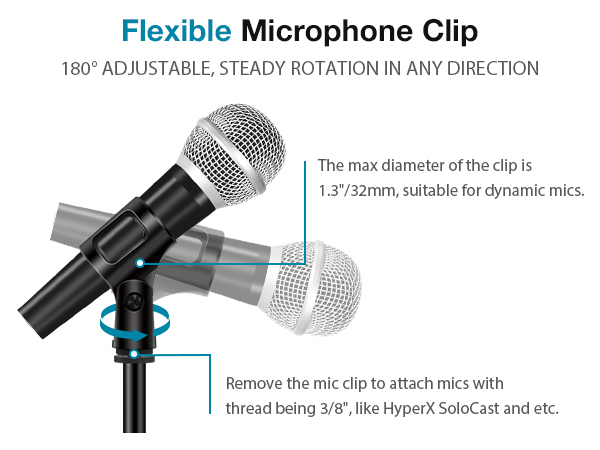 Flexible Microphone Clip

180° ADJUSTABLE, STEADY ROTATION IN ANY DIRECTION

The max diameter of the clip is 1.3"/32mm, suitable for dynamic mics.

Remove the mic clip to attach mics with thread being 3/8", like HyperX SoloCast and etc.